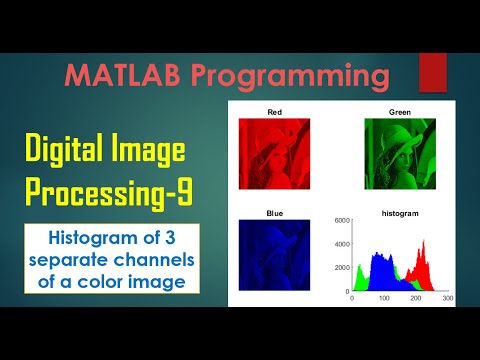 MATLAB Programming

Digital Image Processing-9

Histogram of 3 separate channels of a color image

Red

Green

Blue

histogram

6000
4000
2000
0
0
100
200
300